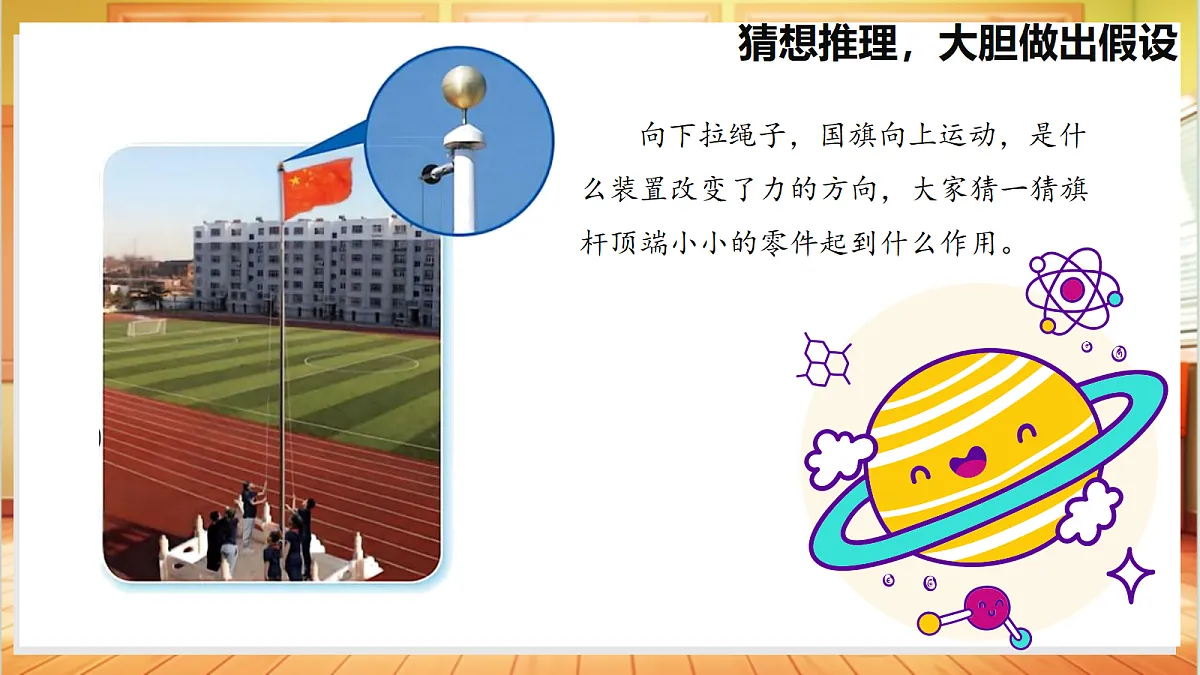 猜想推理，大胆做出假设

向下拉绳子，国旗向上运动，是什么装置改变了力的方向，大家猜一猜旗杆顶端小小的零件起到什么作用。